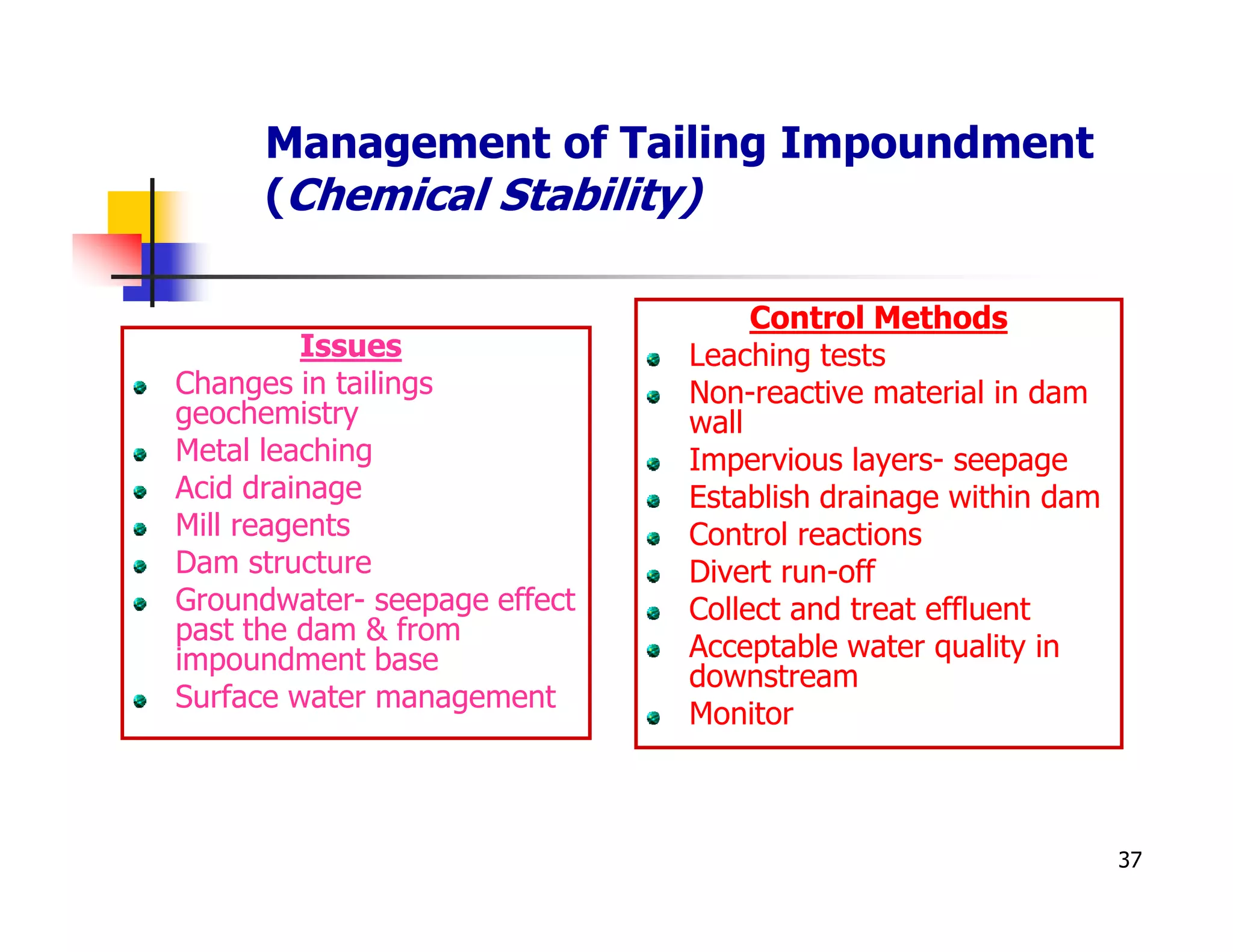 Management of Tailing Impoundment (Chemical Stability)

Issues

- Changes in tailings geochemistry
- Metal leaching
- Acid drainage
- Mill reagents
- Dam structure
- Groundwater- seepage effect past the dam & from impoundment base
- Surface water management

Control Methods

- Leaching tests
- Non-reactive material in dam wall
- Impervious layers- seepage
- Establish drainage within dam
- Control reactions
- Divert run-off
- Collect and treat effluent
- Acceptable water quality in downstream
- Monitor

37